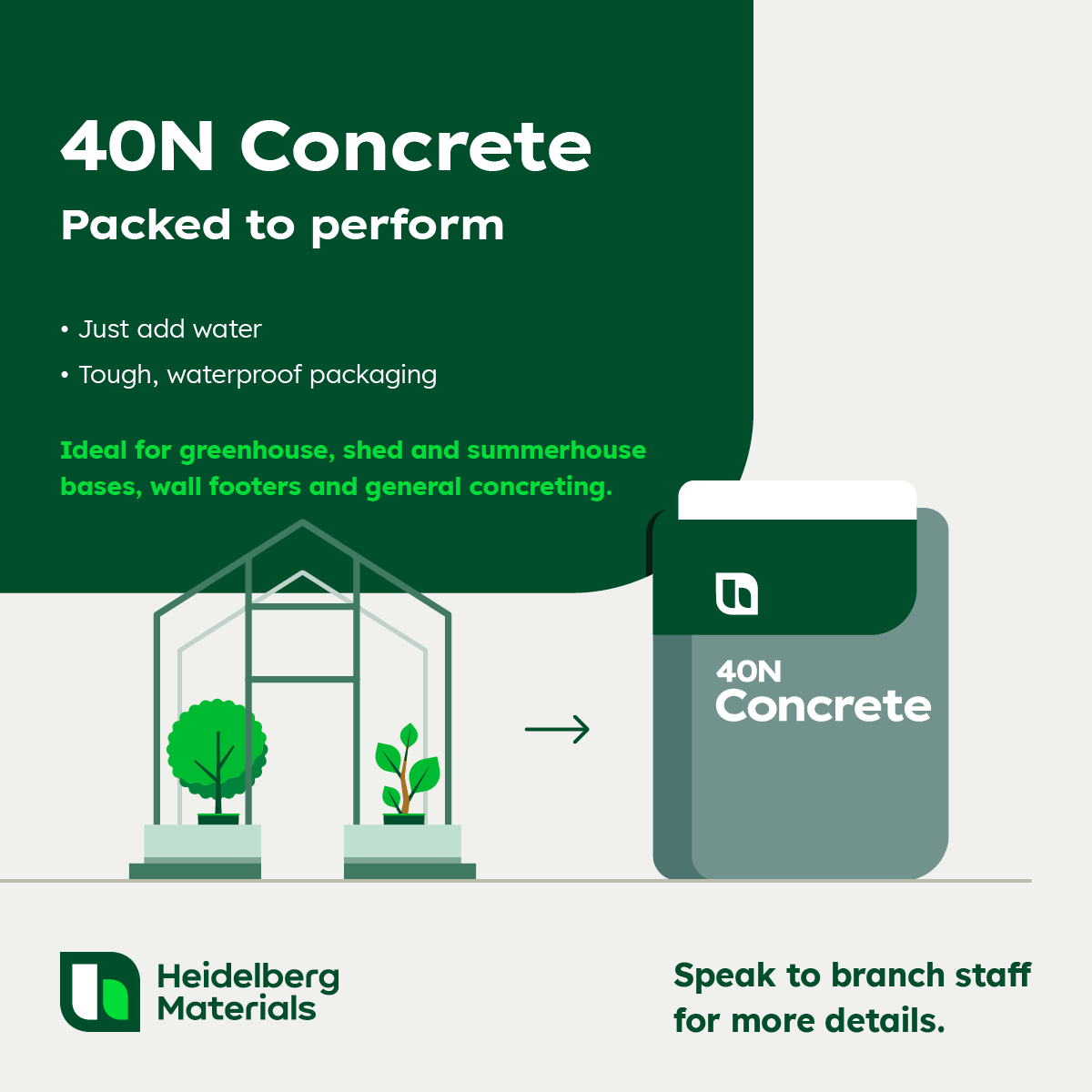 40N Concrete

Packed to perform

• Just add water
• Tough, waterproof packaging

Ideal for greenhouse, shed and summerhouse bases, wall footers and general concreting.

40N
Concrete

Heidelberg Materials

Speak to branch staff for more details.